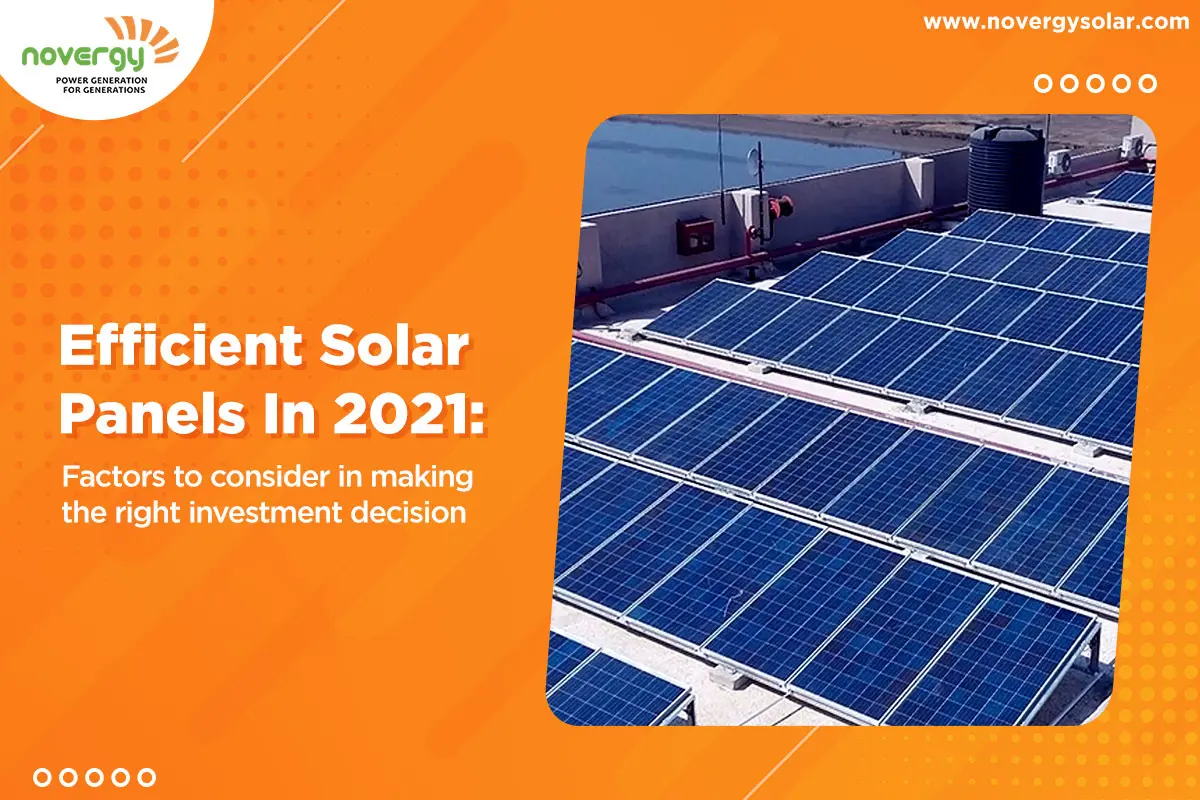 novergy
POWER GENERATION
FOR GENERATIONS

www.novergysolar.com

Efficient Solar Panels In 2021:

Factors to consider in making the right investment decision